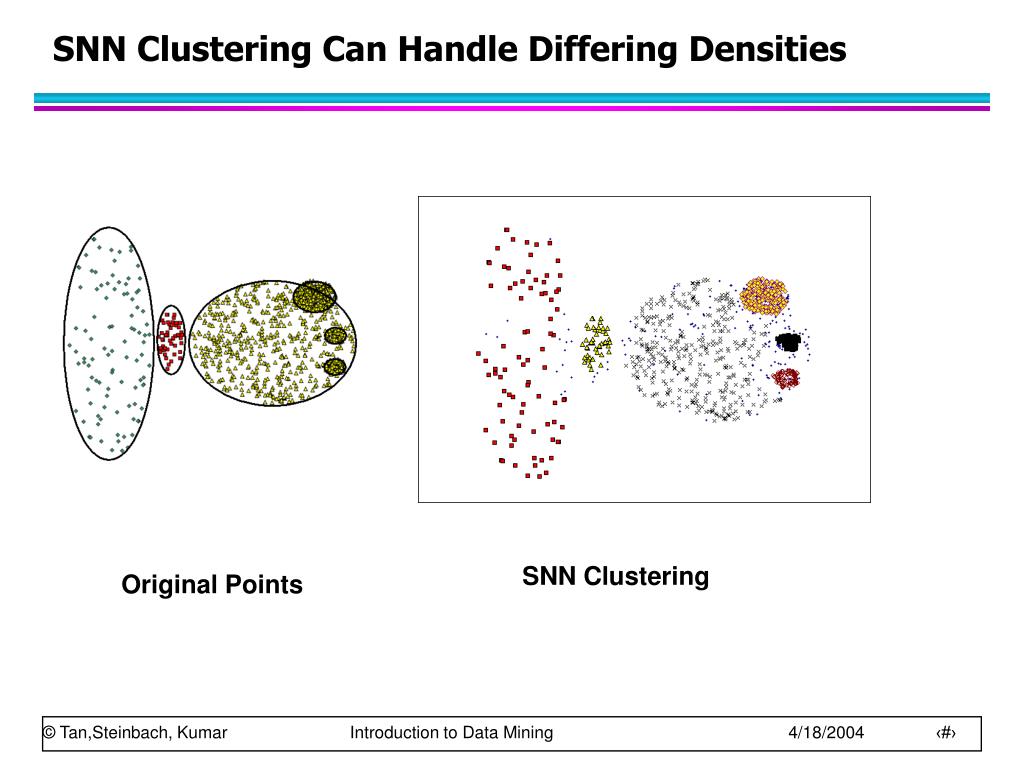 SNN Clustering Can Handle Differing Densities

Original Points

SNN Clustering

© Tan,Steinbach, Kumar Introduction to Data Mining 4/18/2004 ‹#›